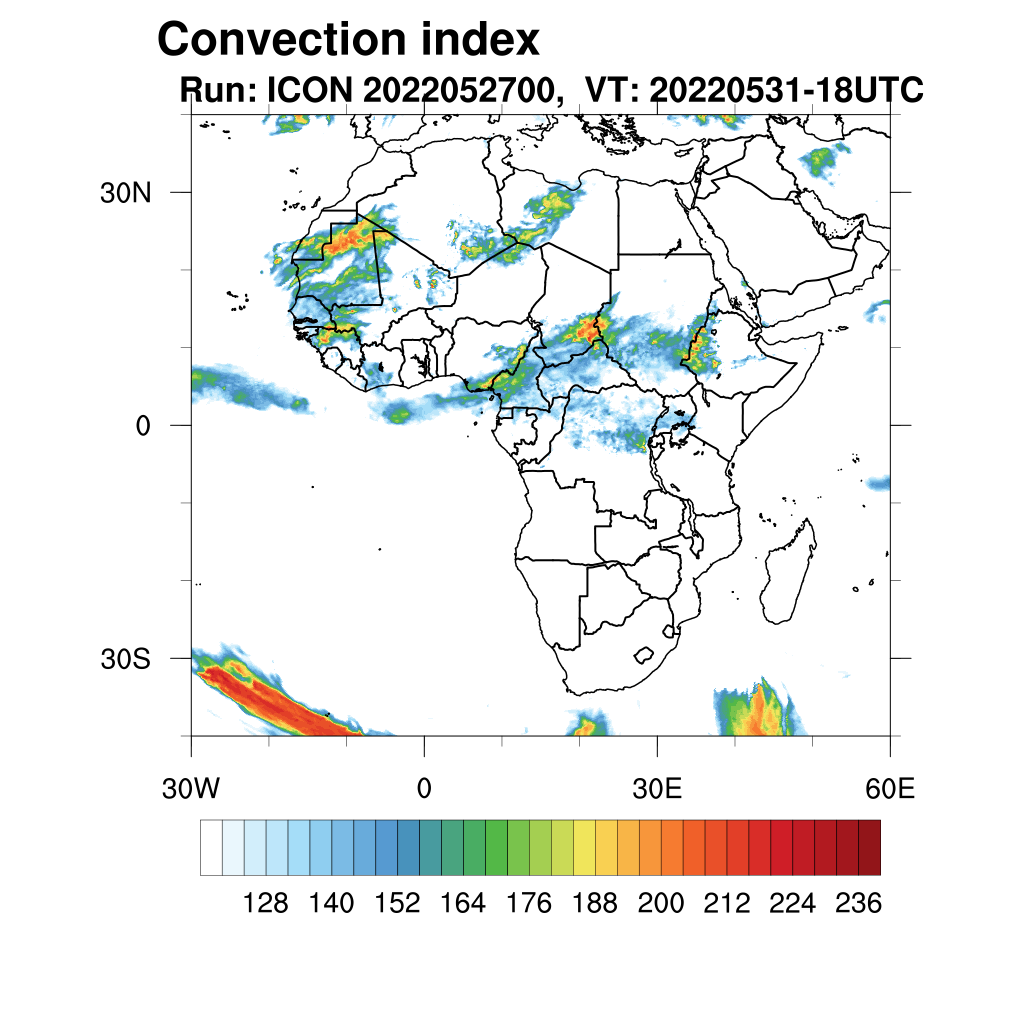 Convection index
Run: ICON 2022052700, VT: 20220531-18UTC

30N
0
30S

30W
0
30E
60E

128 140 152 164 176 188 200 212 224 236